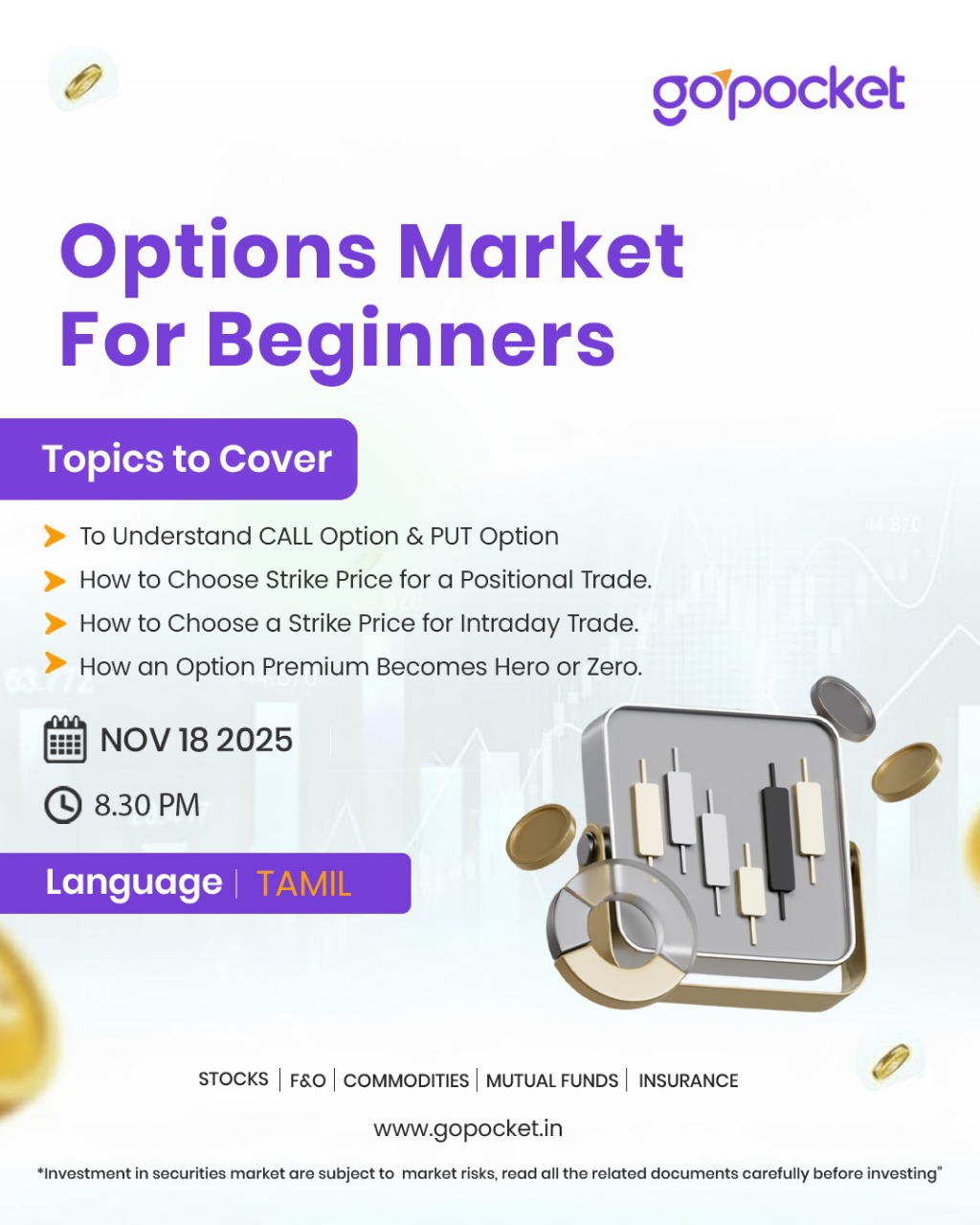 gopocket

Options Market For Beginners

Topics to Cover

To Understand CALL Option & PUT Option

How to Choose Strike Price for a Positional Trade.

How to Choose a Strike Price for Intraday Trade.

How an Option Premium Becomes Hero or Zero.

NOV 18 2025

8.30 PM

Language | TAMIL

STOCKS | F&O | COMMODITIES | MUTUAL FUNDS | INSURANCE

www.gopocket.in

*Investment in securities market are subject to market risks, read all the related documents carefully before investing"